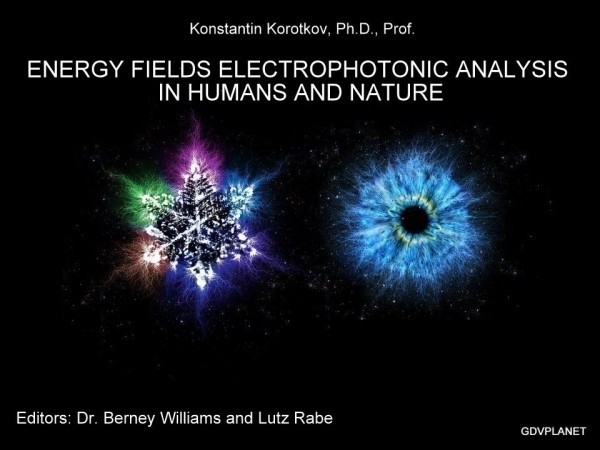 Konstantin Korotkov, Ph.D., Prof.

ENERGY FIELDS ELECTROPHOTONIC ANALYSIS IN HUMANS AND NATURE

Editors: Dr. Berney Williams and Lutz Rabe

GDVPLANET